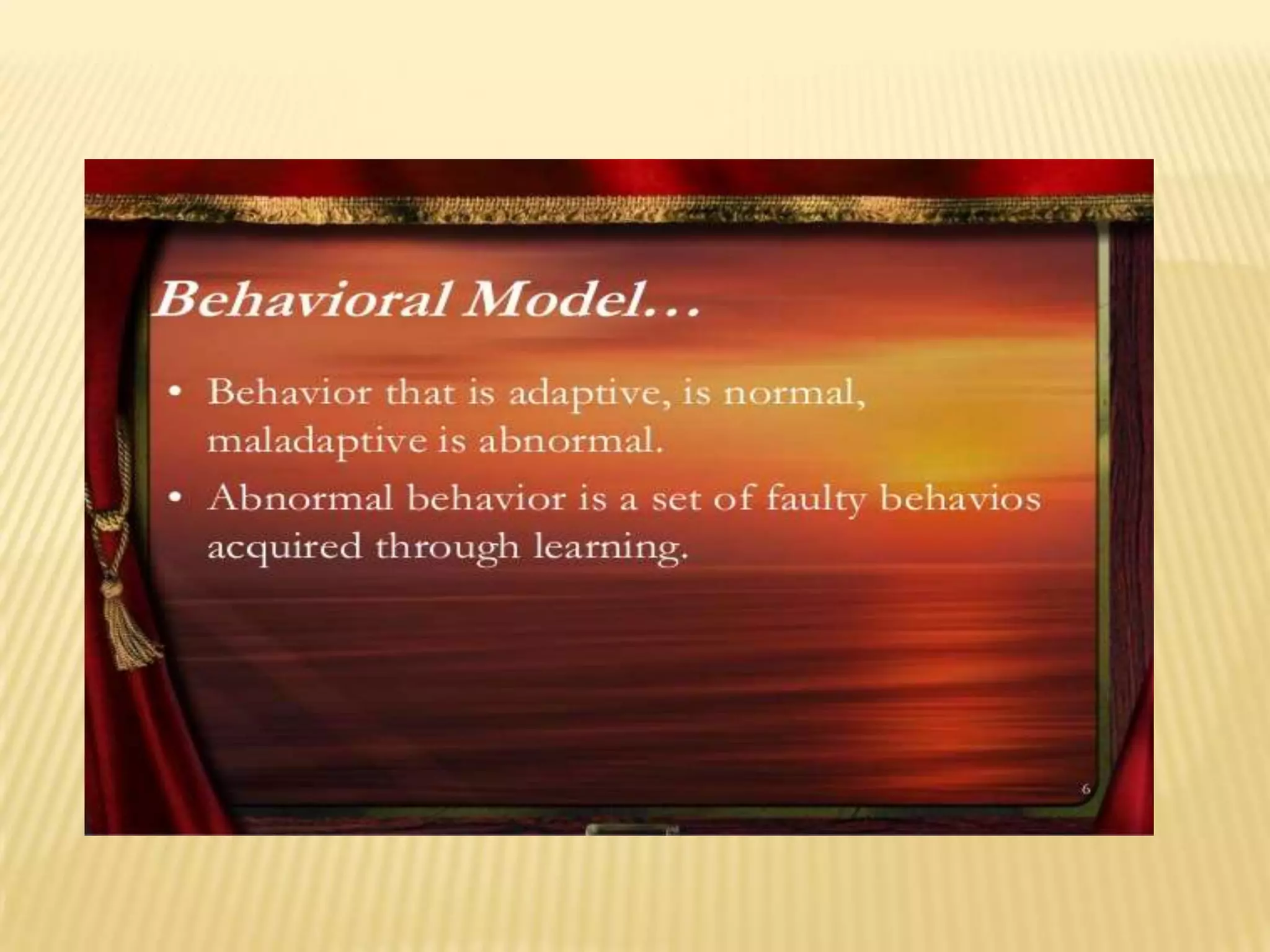 Behavioral Model…

• Behavior that is adaptive, is normal, maladaptive is abnormal.
• Abnormal behavior is a set of faulty behavios acquired through learning.

6